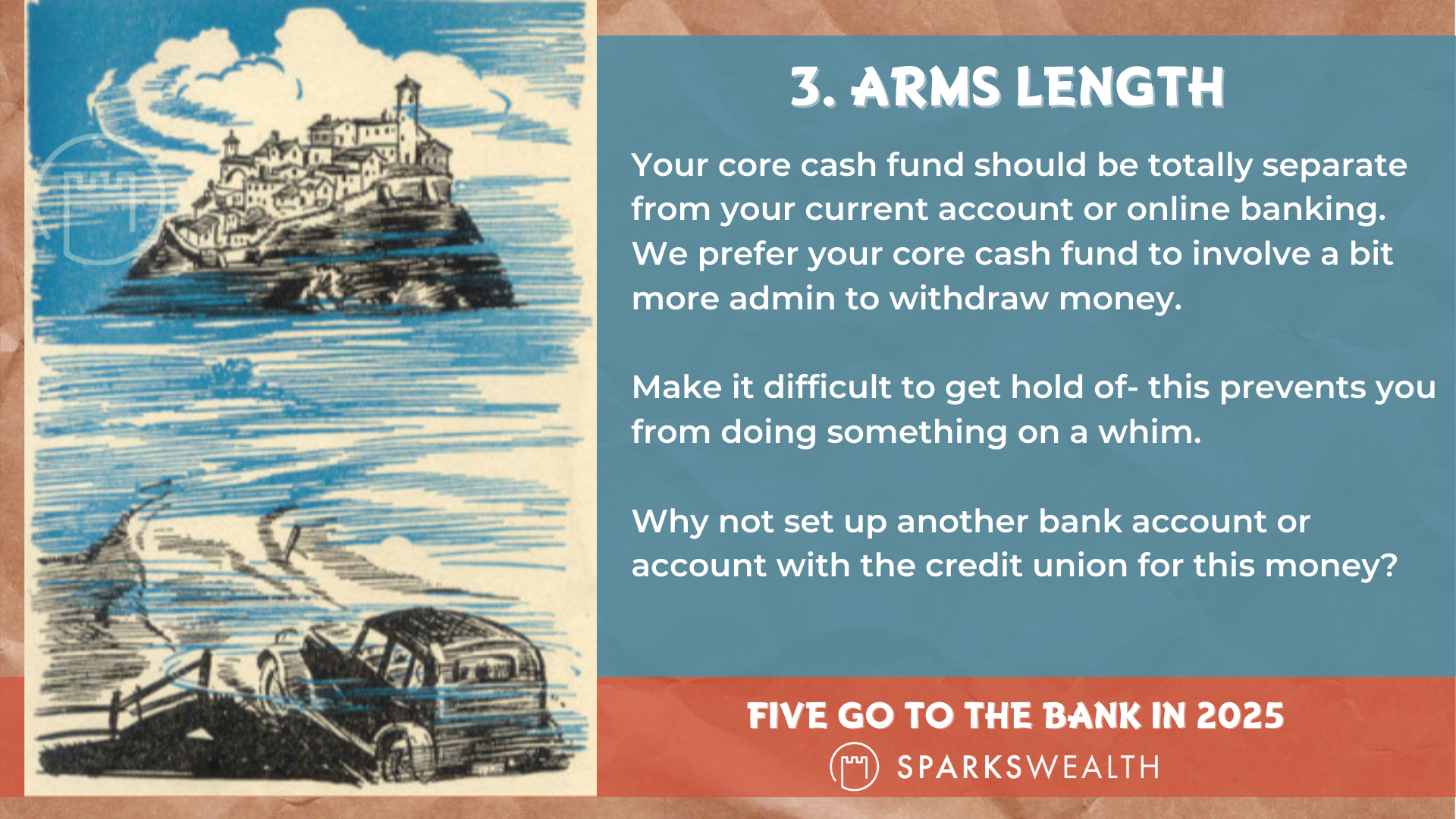 3. ARMS LENGTH

Your core cash fund should be totally separate from your current account or online banking. We prefer your core cash fund to involve a bit more admin to withdraw money.

Make it difficult to get hold of- this prevents you from doing something on a whim.

Why not set up another bank account or account with the credit union for this money?

FIVE GO TO THE BANK IN 2025

SPARKSWEALTH